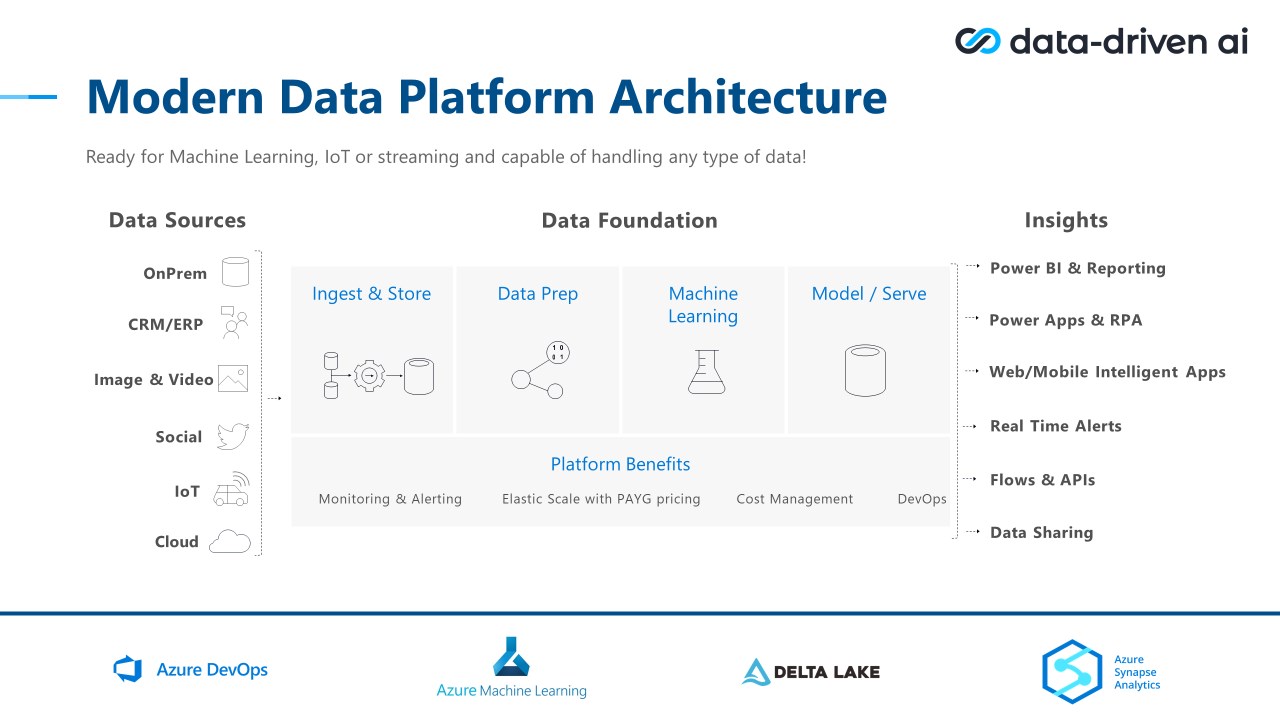 data-driven ai

Modern Data Platform Architecture

Ready for Machine Learning, IoT or streaming and capable of handling any type of data!

Data Sources

OnPrem

CRM/ERP

Image & Video

Social

IoT

Cloud

Data Foundation

Ingest & Store

Data Prep

1 0
0 1

Machine Learning

Model / Serve

Platform Benefits

Monitoring & Alerting

Elastic Scale with PAYG pricing

Cost Management

DevOps

Insights

Power BI & Reporting

Power Apps & RPA

Web/Mobile Intelligent Apps

Real Time Alerts

Flows & APIs

Data Sharing

Azure DevOps

Azure Machine Learning

DELTA LAKE

Azure Synapse Analytics